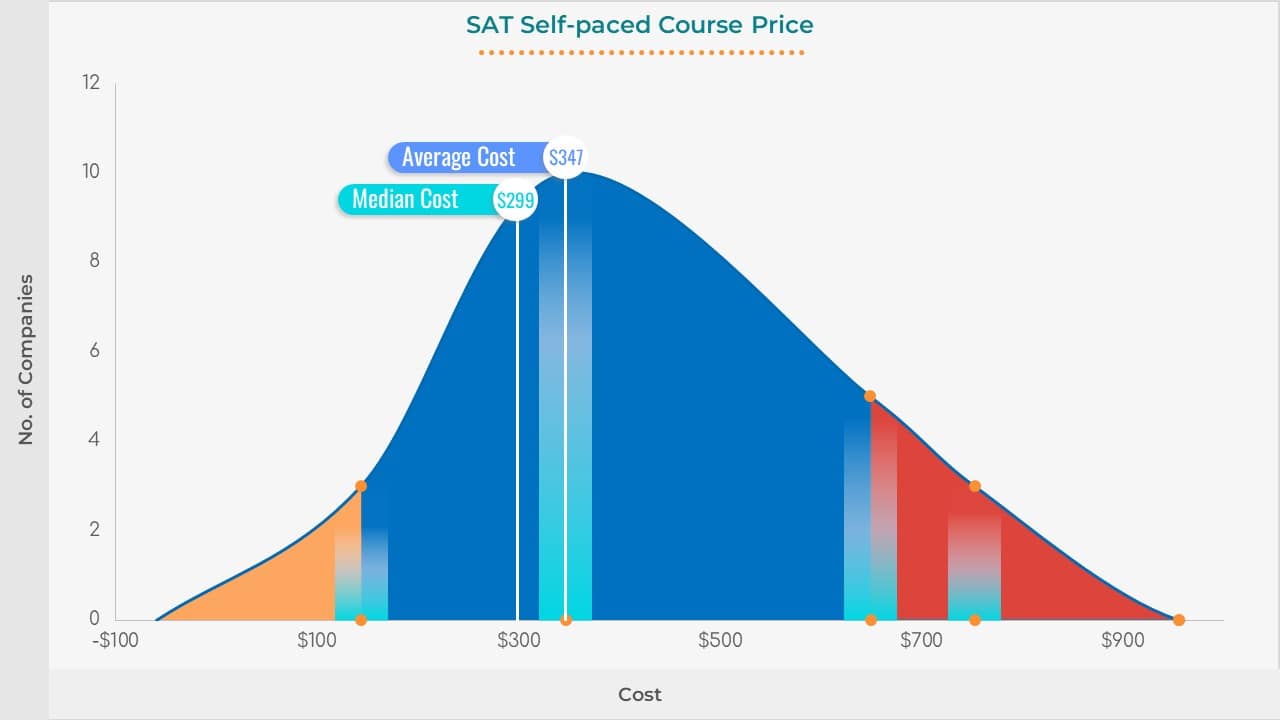 SAT Self-paced Course Price

12
10
8
6
4
2
0

No. of Companies

Average Cost $347
Median Cost $299

-$100
$100
$300
$500
$700
$900

Cost